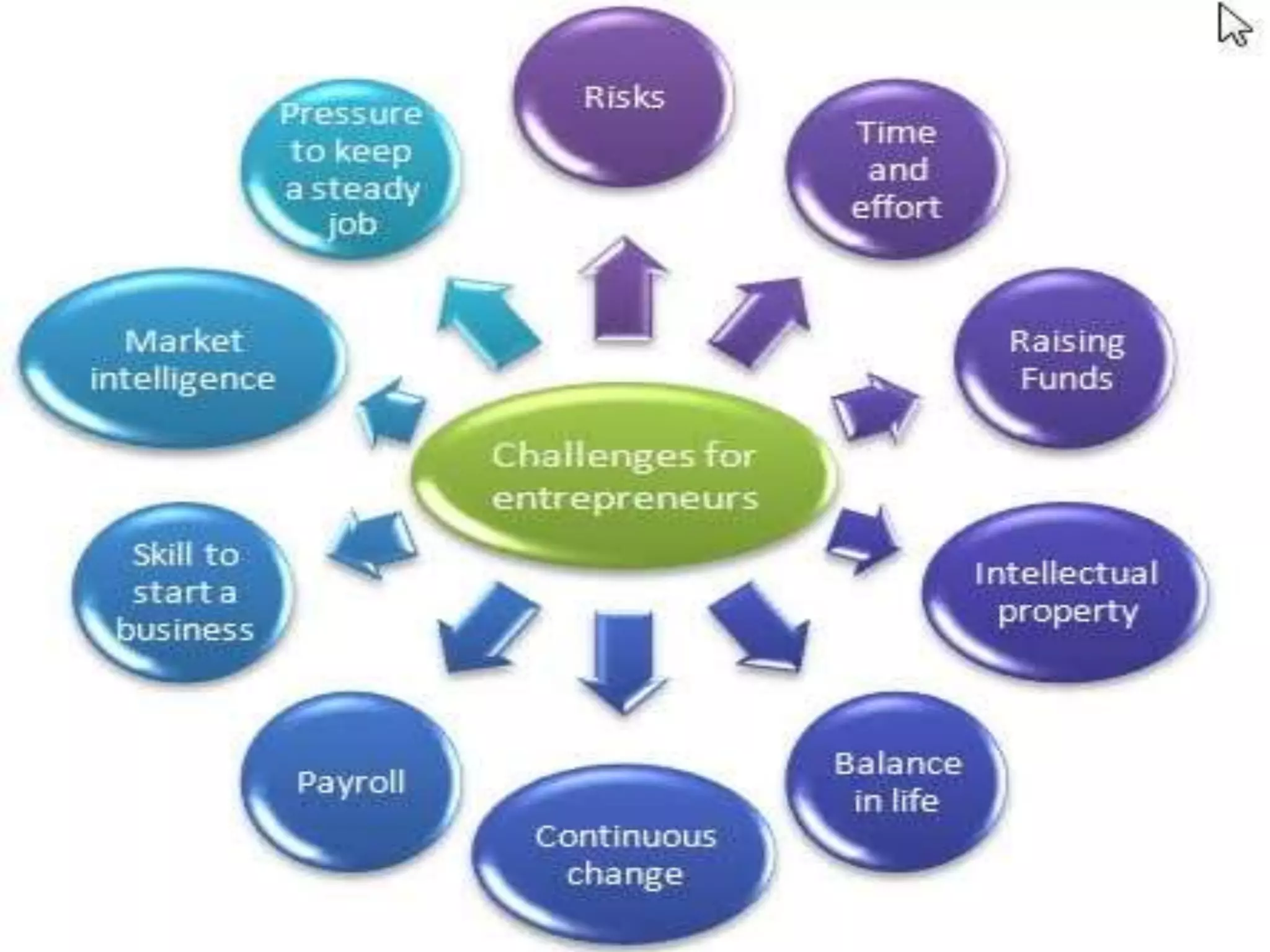 Challenges for entrepreneurs

Risks

Time and effort

Raising Funds

Intellectual property

Balance in life

Continuous change

Payroll

Skill to start a business

Market intelligence

Pressure to keep a steady job